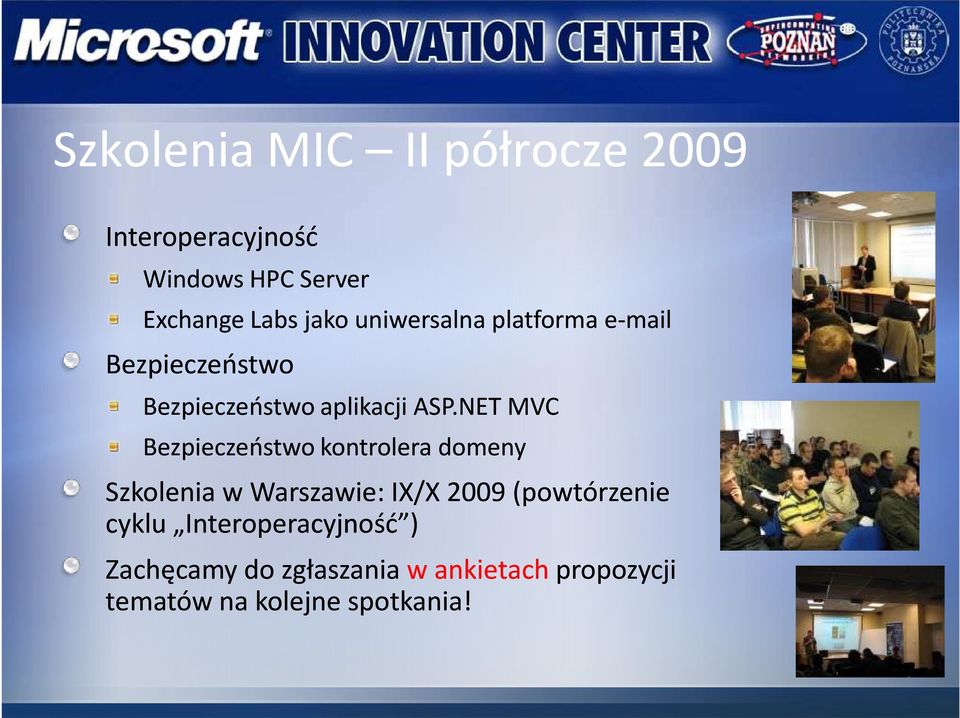 Microsoft INNOVATION CENTER

SUPERCOMPUTING POZNAN NETWORKING

POLITECHNIKA POZNAŃSKA

Szkolenia MIC – II półrocze 2009

Interoperacyjność

Windows HPC Server

Exchange Labs jako uniwersalna platforma e-mail

Bezpieczeństwo

Bezpieczeństwo aplikacji ASP.NET MVC

Bezpieczeństwo kontrolera domeny

Szkolenia w Warszawie: IX/X 2009 (powtórzenie cyklu „Interoperacyjność”)

Zachęcamy do zgłaszania w ankietach propozycji tematów na kolejne spotkania!